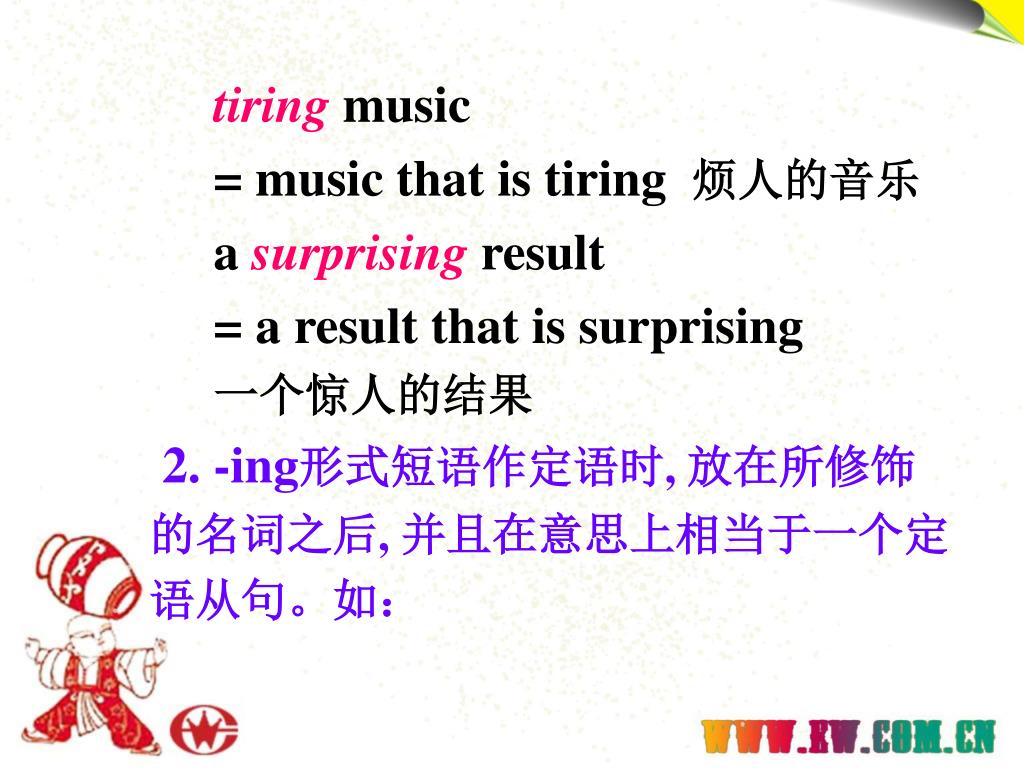 tiring music
= music that is tiring 烦人的音乐
a surprising result
= a result that is surprising
一个惊人的结果

2. -ing形式短语作定语时, 放在所修饰的名词之后, 并且在意思上相当于一个定语从句。如:

WWW.XW.COM.CN